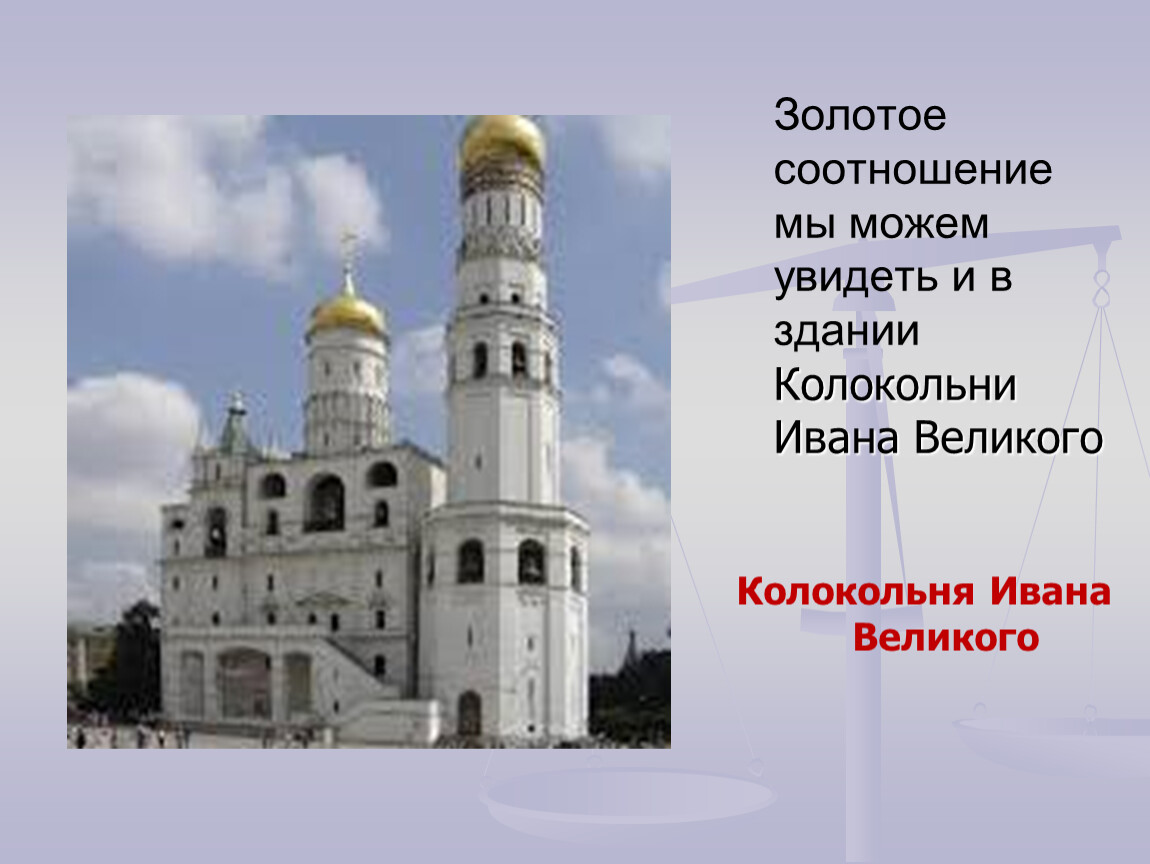 Золотое соотношение мы можем увидеть и в здании Колокольни Ивана Великого

Колокольня Ивана Великого